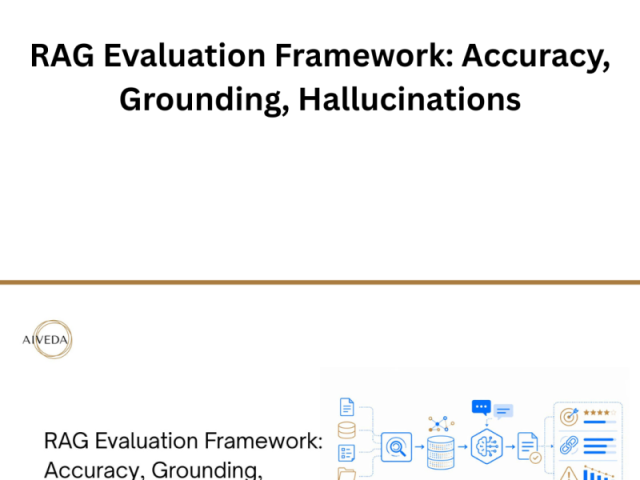 RAG Evaluation Framework: Accuracy, Grounding, Hallucinations

AIVEDA

RAG Evaluation Framework: Accuracy, Grounding,